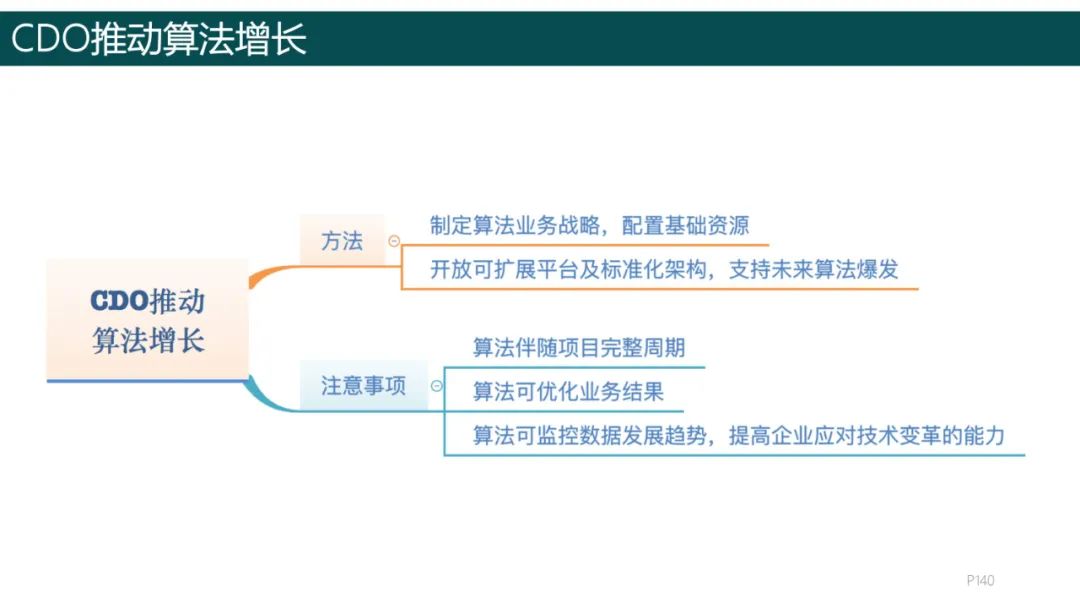 CDO推动算法增长

CDO推动算法增长

方法

制定算法业务战略，配置基础资源

开放可扩展平台及标准化架构，支持未来算法爆发

注意事项

算法伴随项目完整周期

算法可优化业务结果

算法可监控数据发展趋势，提高企业应对技术变革的能力

P140